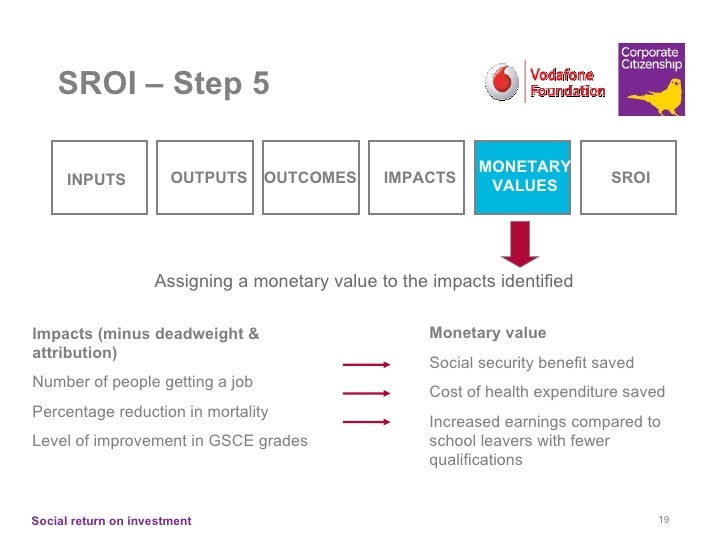 SROI – Step 5

Vodafone Foundation

Corporate Citizenship

INPUTS

OUTPUTS

OUTCOMES

IMPACTS

MONETARY VALUES

SROI

Assigning a monetary value to the impacts identified

Impacts (minus deadweight & attribution)

Number of people getting a job

Percentage reduction in mortality

Level of improvement in GSCE grades

Monetary value

Social security benefit saved

Cost of health expenditure saved

Increased earnings compared to school leavers with fewer qualifications

Social return on investment

19